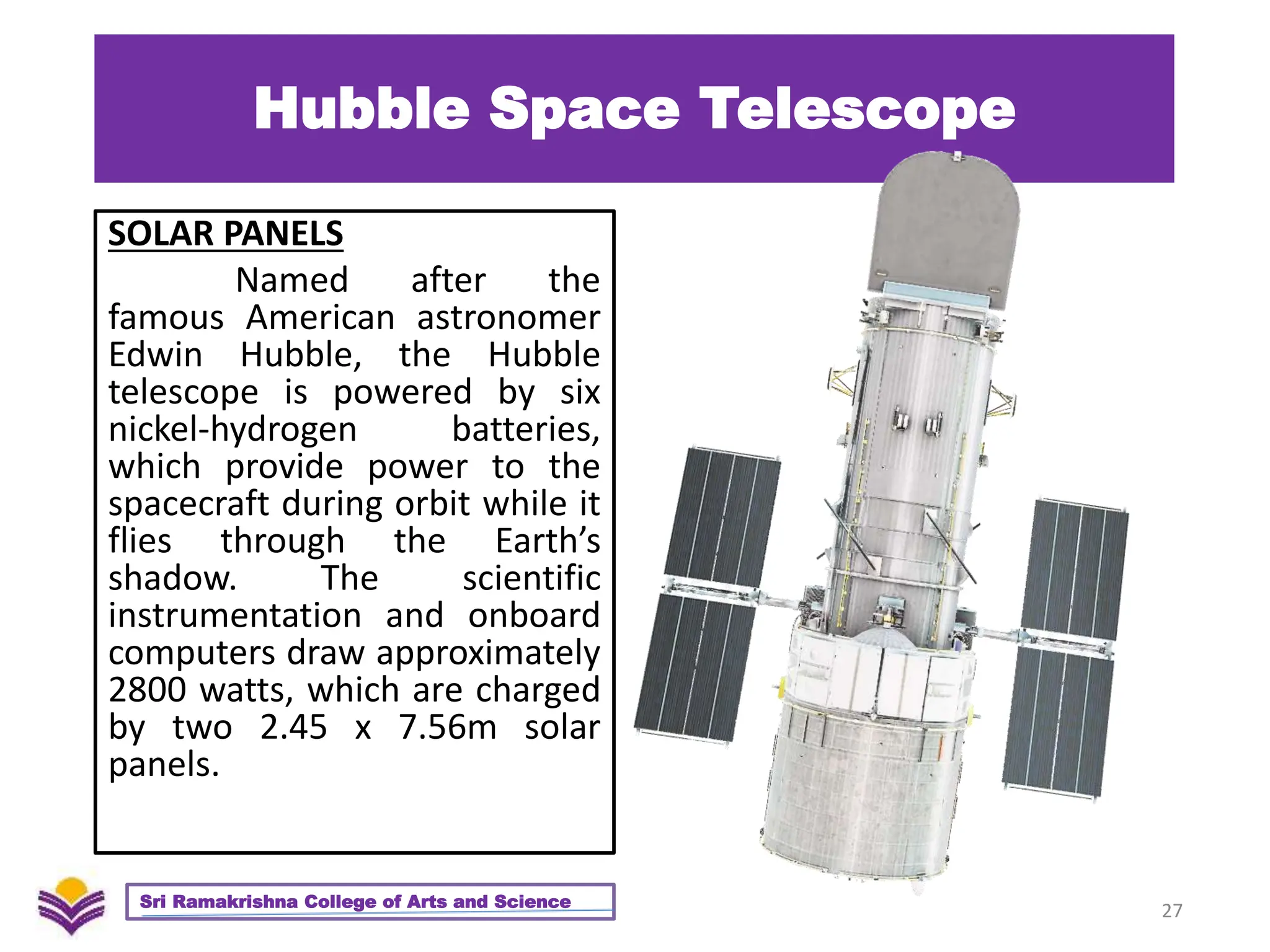 Hubble Space Telescope

SOLAR PANELS

Named after the famous American astronomer Edwin Hubble, the Hubble telescope is powered by six nickel-hydrogen batteries, which provide power to the spacecraft during orbit while it flies through the Earth's shadow. The scientific instrumentation and onboard computers draw approximately 2800 watts, which are charged by two 2.45 x 7.56m solar panels.

Sri Ramakrishna College of Arts and Science

27